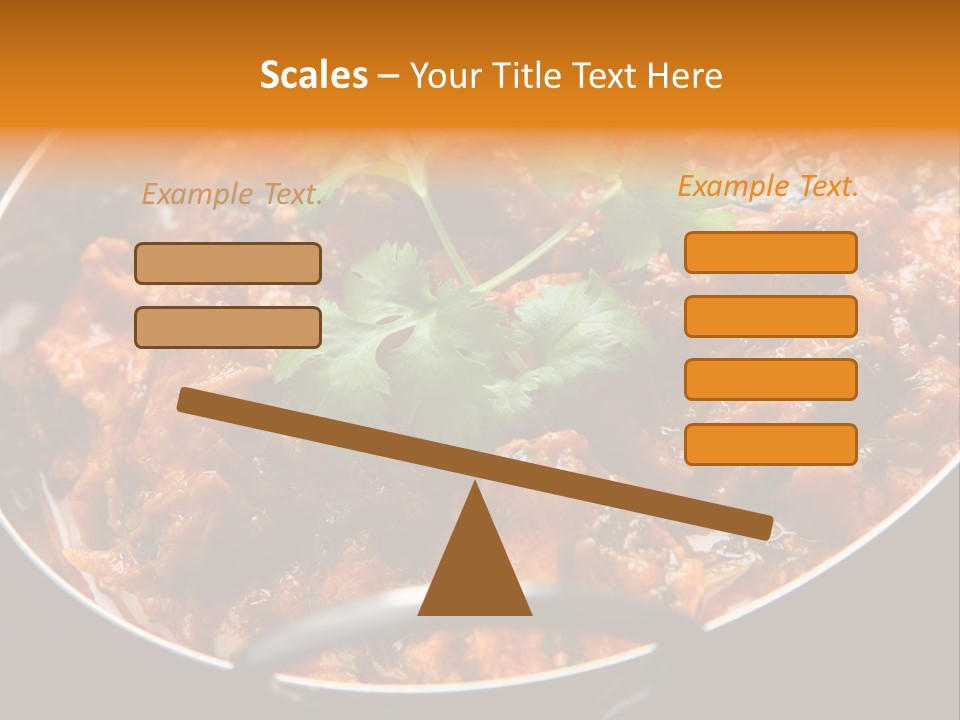 Scales – Your Title Text Here

Example Text.

Example Text.